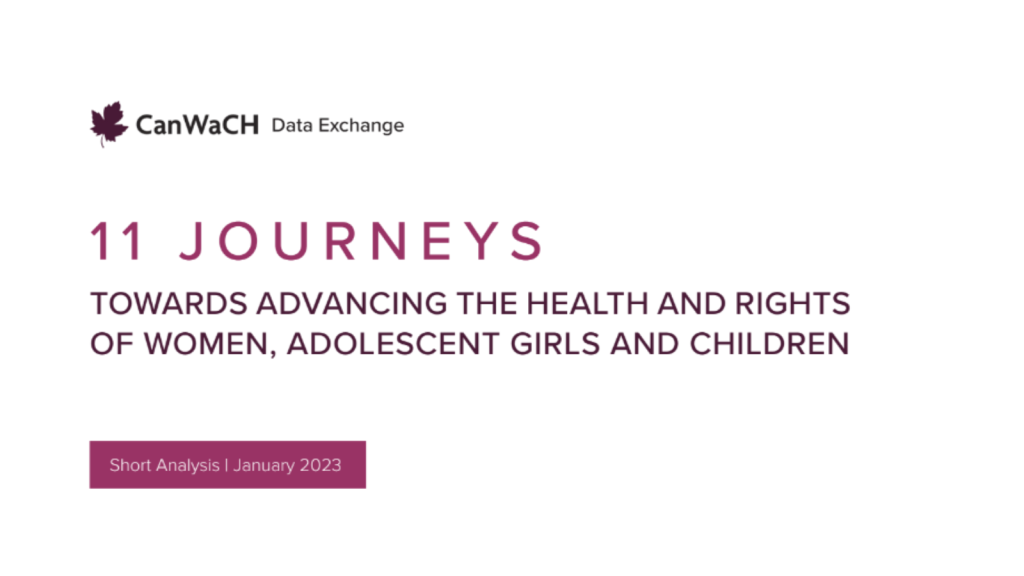 CanWaCH Data Exchange

11 JOURNEYS

TOWARDS ADVANCING THE HEALTH AND RIGHTS OF WOMEN, ADOLESCENT GIRLS AND CHILDREN

Short Analysis | January 2023